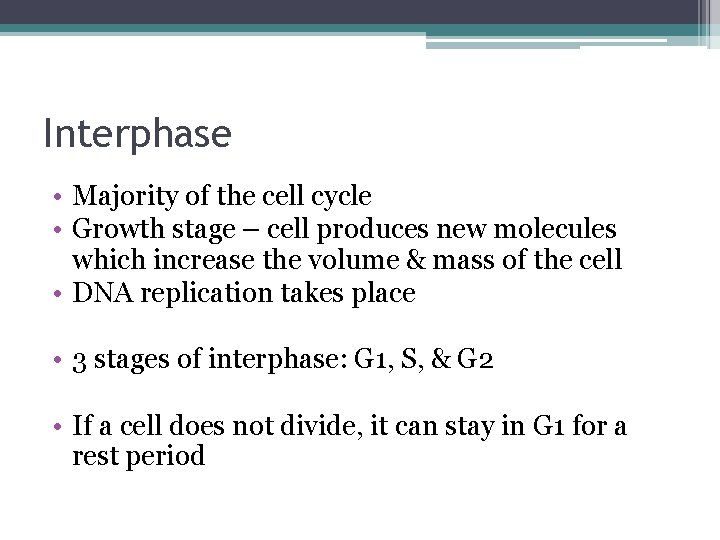 Interphase

• Majority of the cell cycle
• Growth stage – cell produces new molecules which increase the volume & mass of the cell
• DNA replication takes place

• 3 stages of interphase: G1, S, & G2

• If a cell does not divide, it can stay in G1 for a rest period